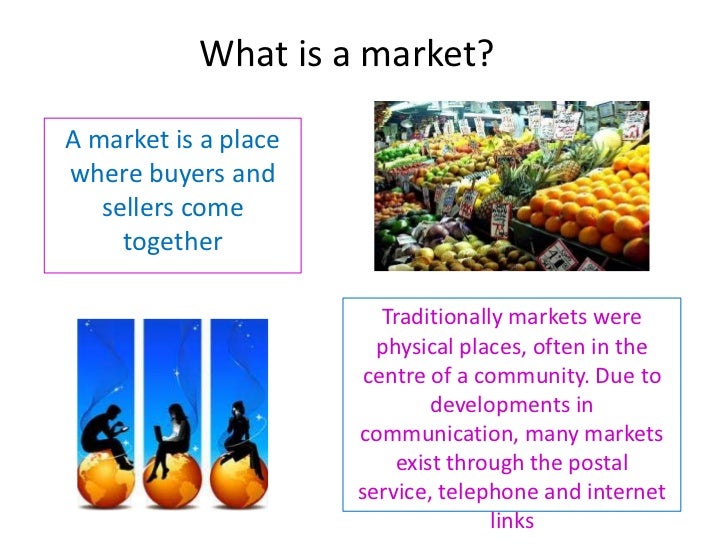 What is a market?

A market is a place where buyers and sellers come together

Traditionally markets were physical places, often in the centre of a community. Due to developments in communication, many markets exist through the postal service, telephone and internet links